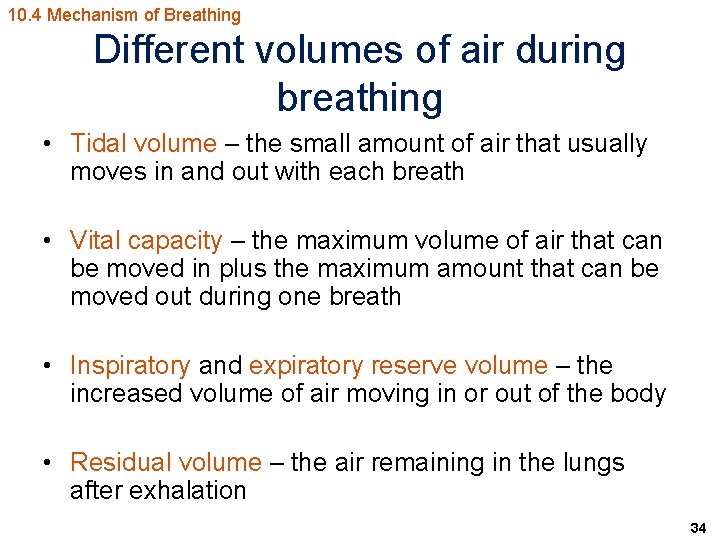 10.4 Mechanism of Breathing

Different volumes of air during breathing

• Tidal volume – the small amount of air that usually moves in and out with each breath

• Vital capacity – the maximum volume of air that can be moved in plus the maximum amount that can be moved out during one breath

• Inspiratory and expiratory reserve volume – the increased volume of air moving in or out of the body

• Residual volume – the air remaining in the lungs after exhalation

34